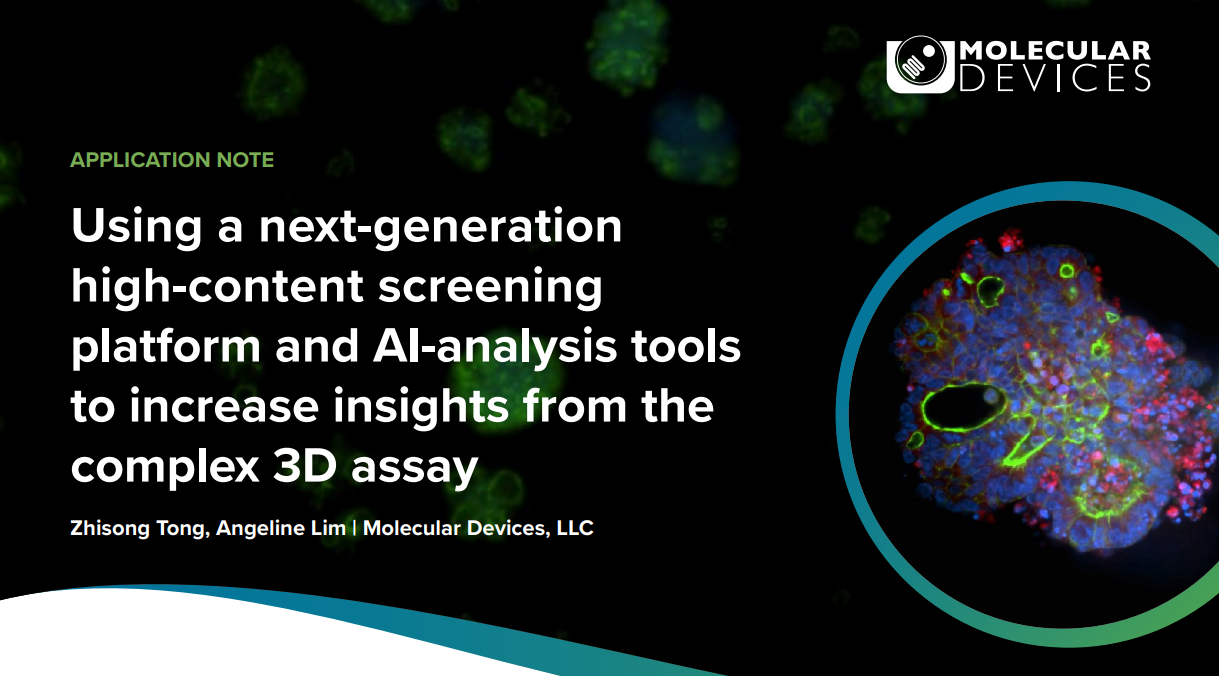 MOLECULAR DEVICES

APPLICATION NOTE

Using a next-generation high-content screening platform and AI-analysis tools to increase insights from the complex 3D assay

Zhisong Tong, Angeline Lim | Molecular Devices, LLC